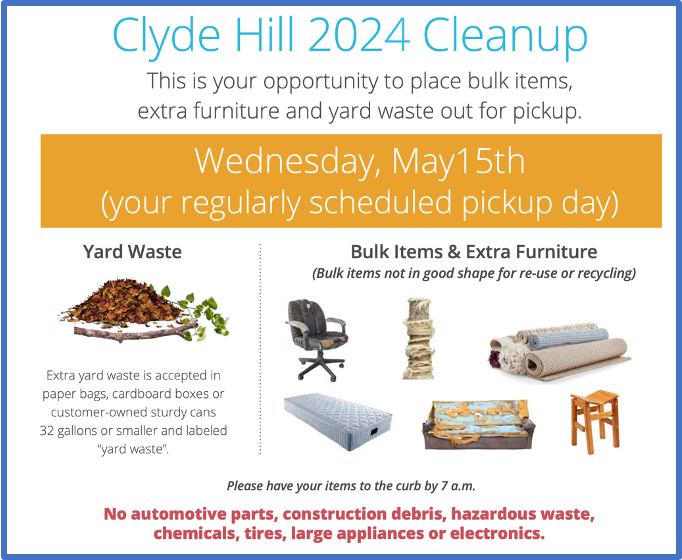 Clyde Hill 2024 Cleanup

This is your opportunity to place bulk items, extra furniture and yard waste out for pickup.

Wednesday, May15th
(your regularly scheduled pickup day)

Yard Waste

Extra yard waste is accepted in paper bags, cardboard boxes or customer-owned sturdy cans 32 gallons or smaller and labeled "yard waste".

Bulk Items & Extra Furniture
(Bulk items not in good shape for re-use or recycling)

Please have your items to the curb by 7 a.m.

No automotive parts, construction debris, hazardous waste, chemicals, tires, large appliances or electronics.